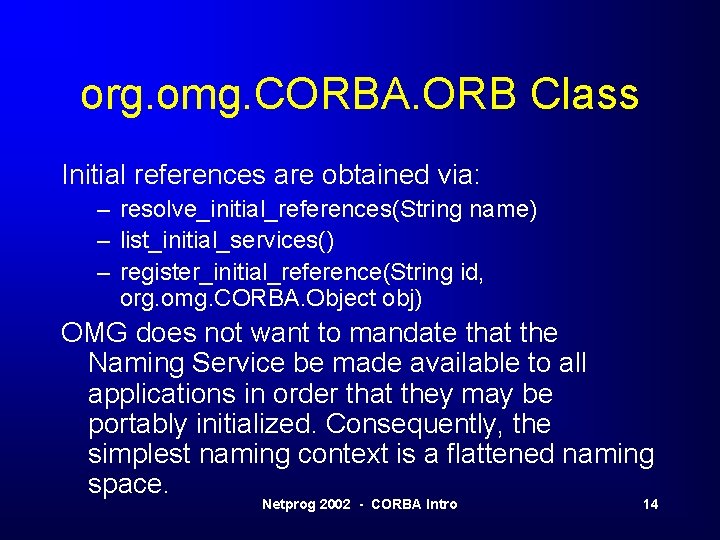 org.omg.CORBA.ORB Class

Initial references are obtained via:

– resolve_initial_references(String name)
– list_initial_services()
– register_initial_reference(String id, org.omg.CORBA.Object obj)

OMG does not want to mandate that the Naming Service be made available to all applications in order that they may be portably initialized. Consequently, the simplest naming context is a flattened naming space.

Netprog 2002 - CORBA Intro

14